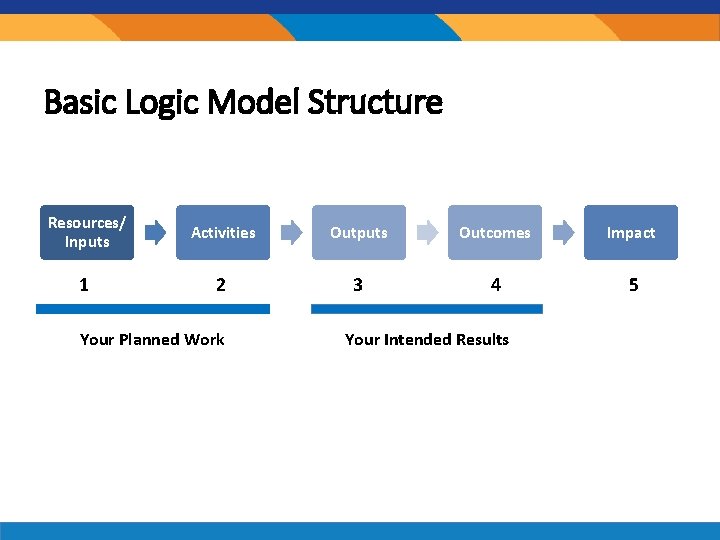 Basic Logic Model Structure

Resources/ Inputs

Activities

Outputs

Outcomes

Impact

1

2

3

4

5

Your Planned Work

Your Intended Results